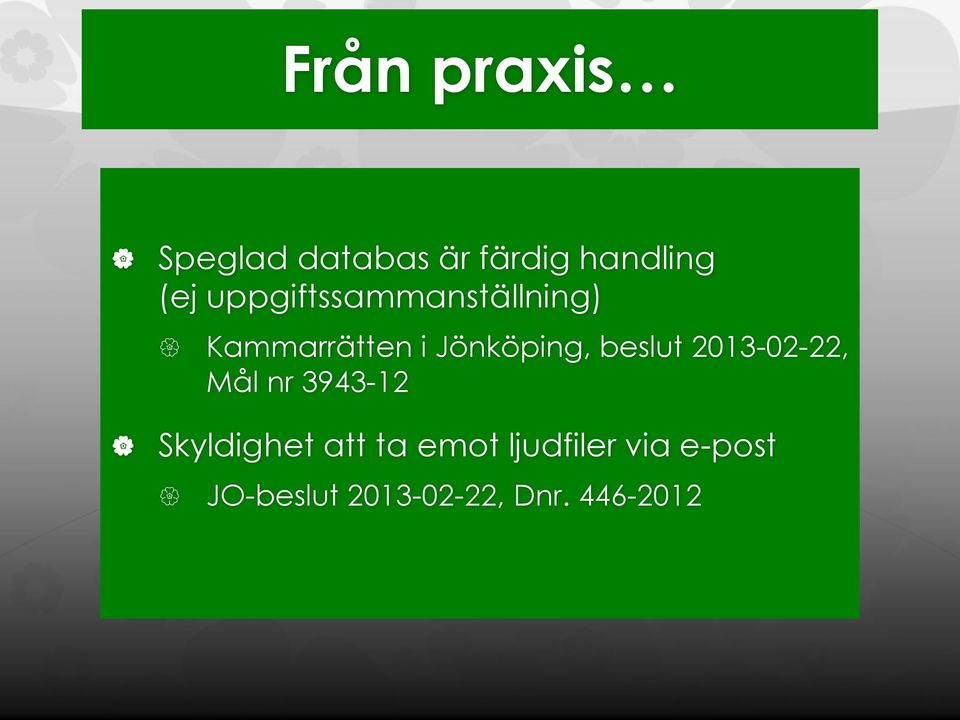 Från praxis…

Speglad databas är färdig handling (ej uppgiftssammanställning)

Kammarrätten i Jönköping, beslut 2013-02-22, Mål nr 3943-12

Skyldighet att ta emot ljudfiler via e-post

JO-beslut 2013-02-22, Dnr. 446-2012